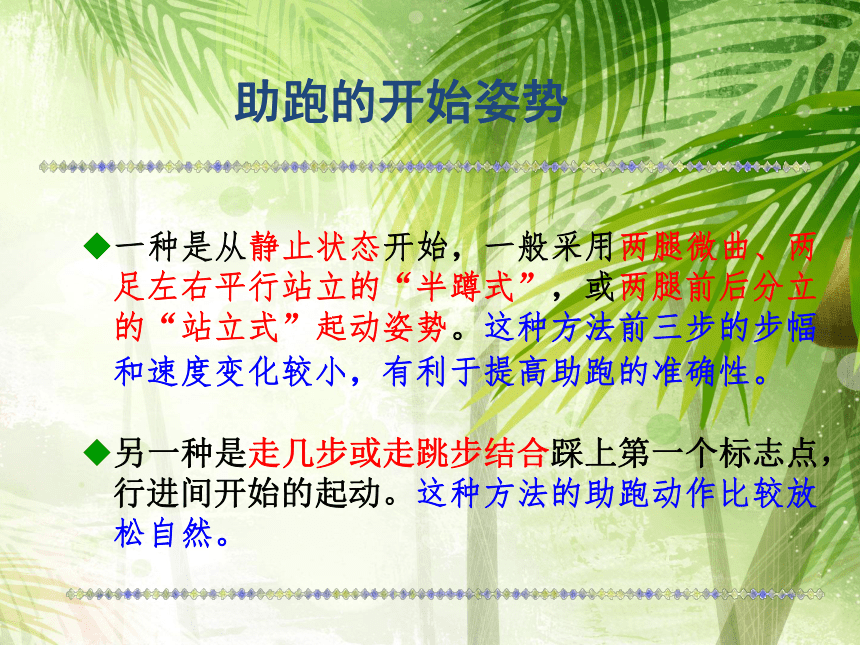 助跑的开始姿势

◆一种是从静止状态开始，一般采用两腿微曲、两足左右平行站立的“半蹲式”，或两腿前后分立的“站立式”起动姿势。这种方法前三步的步幅和速度变化较小，有利于提高助跑的准确性。

◆另一种是走几步或走跳步结合踩上第一个标志点，行进间开始的起动。这种方法的助跑动作比较放松自然。